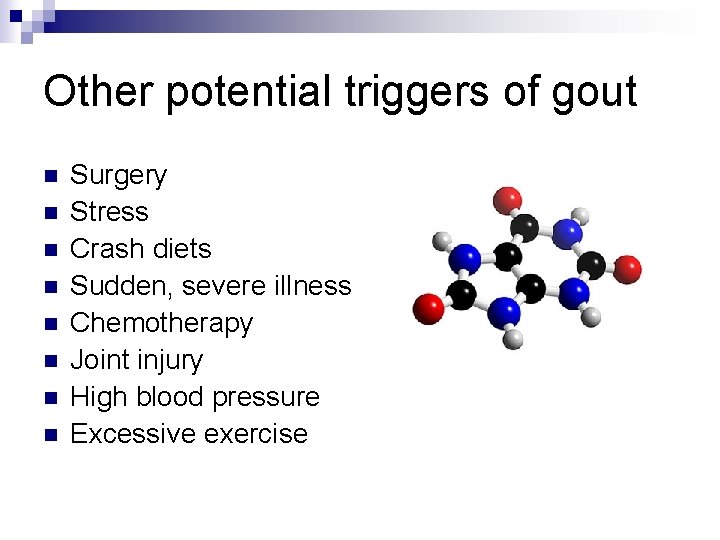 Other potential triggers of gout

- Surgery
- Stress
- Crash diets
- Sudden, severe illness
- Chemotherapy
- Joint injury
- High blood pressure
- Excessive exercise